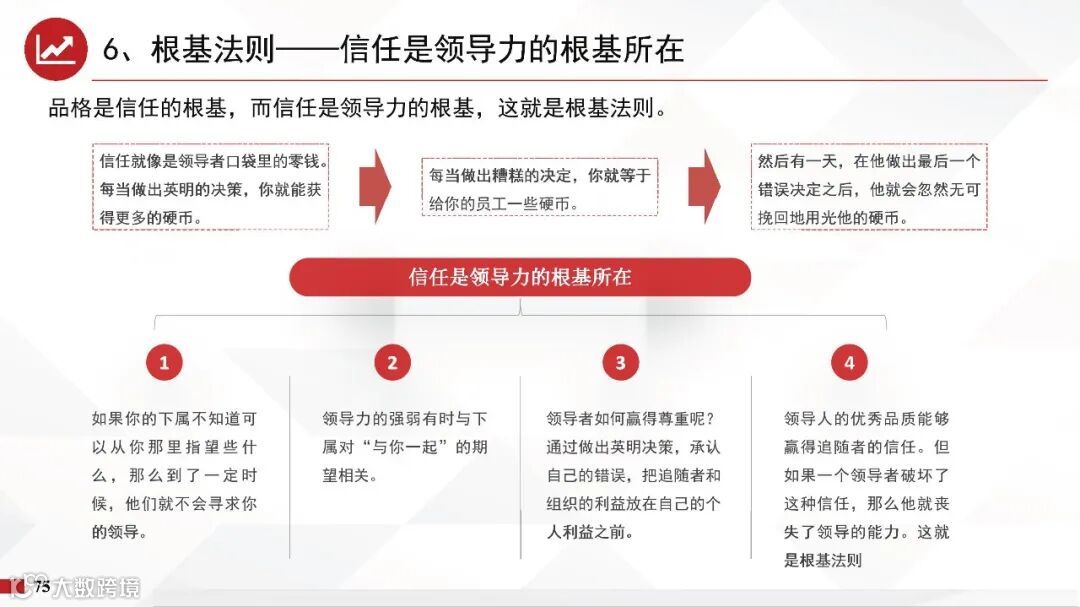 6、根基法则——信任是领导力的根基所在

品格是信任的根基，而信任是领导力的根基，这就是根基法则。

信任就像是领导者口袋里的零钱。每当做出英明的决策，你就能获得更多的硬币。

每当做出糟糕的决定，你就等于给你的员工一些硬币。

然后有一天，在他做出最后一个错误决定之后，他就会忽然无可挽回地用光他的硬币。

信任是领导力的根基所在

1

如果你的下属不知道可以从你那里指望些什么，那么到了一定时候，他们就不会寻求你的领导。

2

领导力的强弱有时与下属对“与你一起”的期望相关。

3

领导者如何赢得尊重呢？通过做出英明决策，承认自己的错误，把追随者和组织的利益放在自己的个人利益之前。

4

领导人的优秀品质能够赢得追随者的信任。但如果一个领导者破坏了这种信任，那么他就丧失了领导的能力。这就是根基法则

75

大数跨境